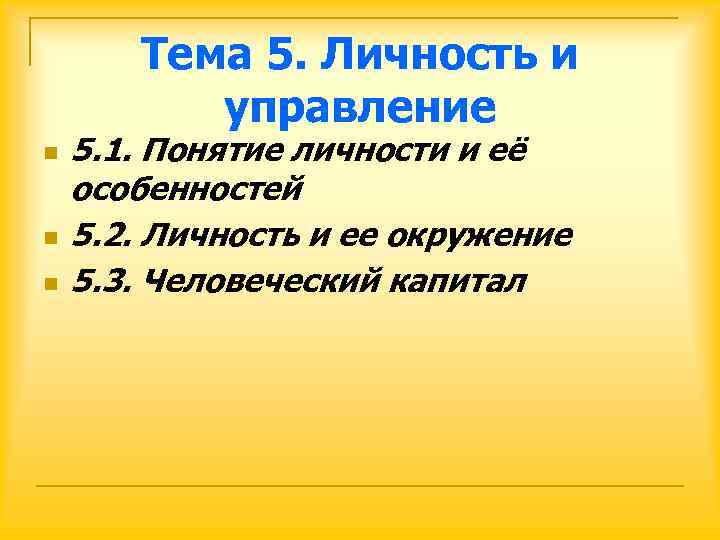 Тема 5. Личность и управление

5.1. Понятие личности и её особенностей

5.2. Личность и ее окружение

5.3. Человеческий капитал